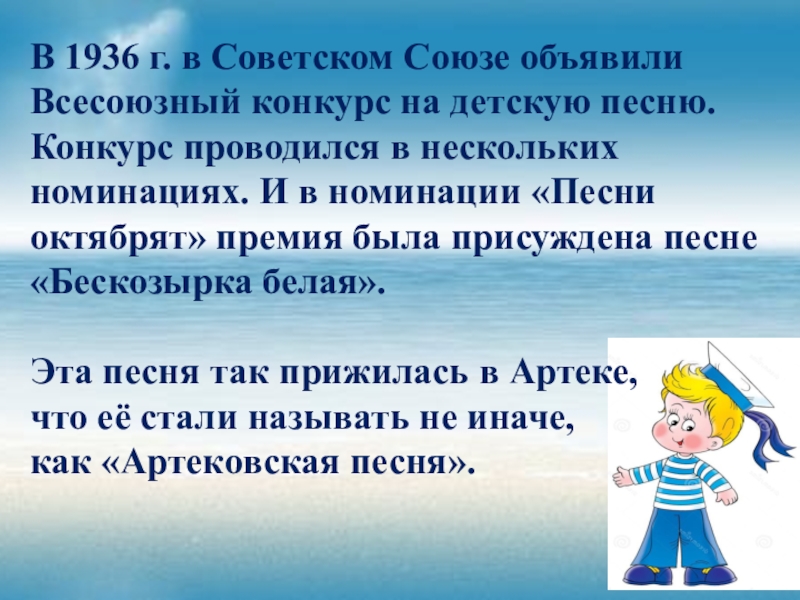 В 1936 г. в Советском Союзе объявили Всесоюзный конкурс на детскую песню. Конкурс проводился в нескольких номинациях. И в номинации «Песни октябрят» премия была присуждена песне «Бескозырка белая».

Эта песня так прижилась в Артеке, что её стали называть не иначе, как «Артековская песня».